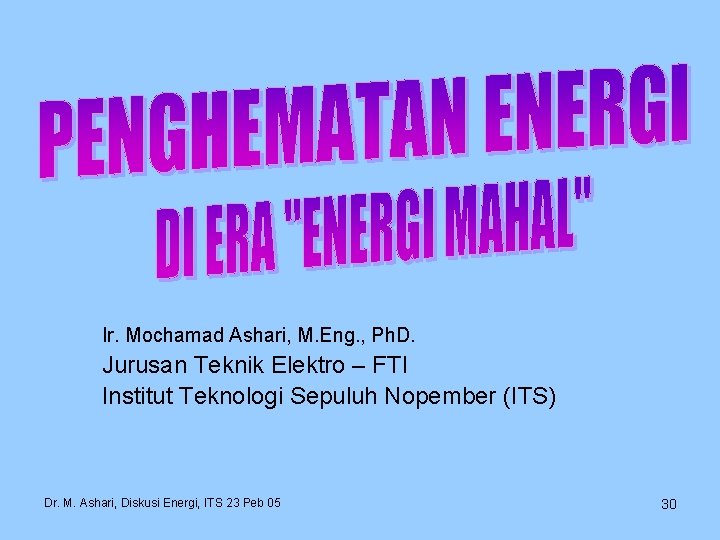 PENGHEMATAN ENERGI
DI ERA "ENERGI MAHAL"

Ir. Mochamad Ashari, M.Eng., PhD.
Jurusan Teknik Elektro – FTI
Institut Teknologi Sepuluh Nopember (ITS)

Dr. M. Ashari, Diskusi Energi, ITS 23 Peb 05

30